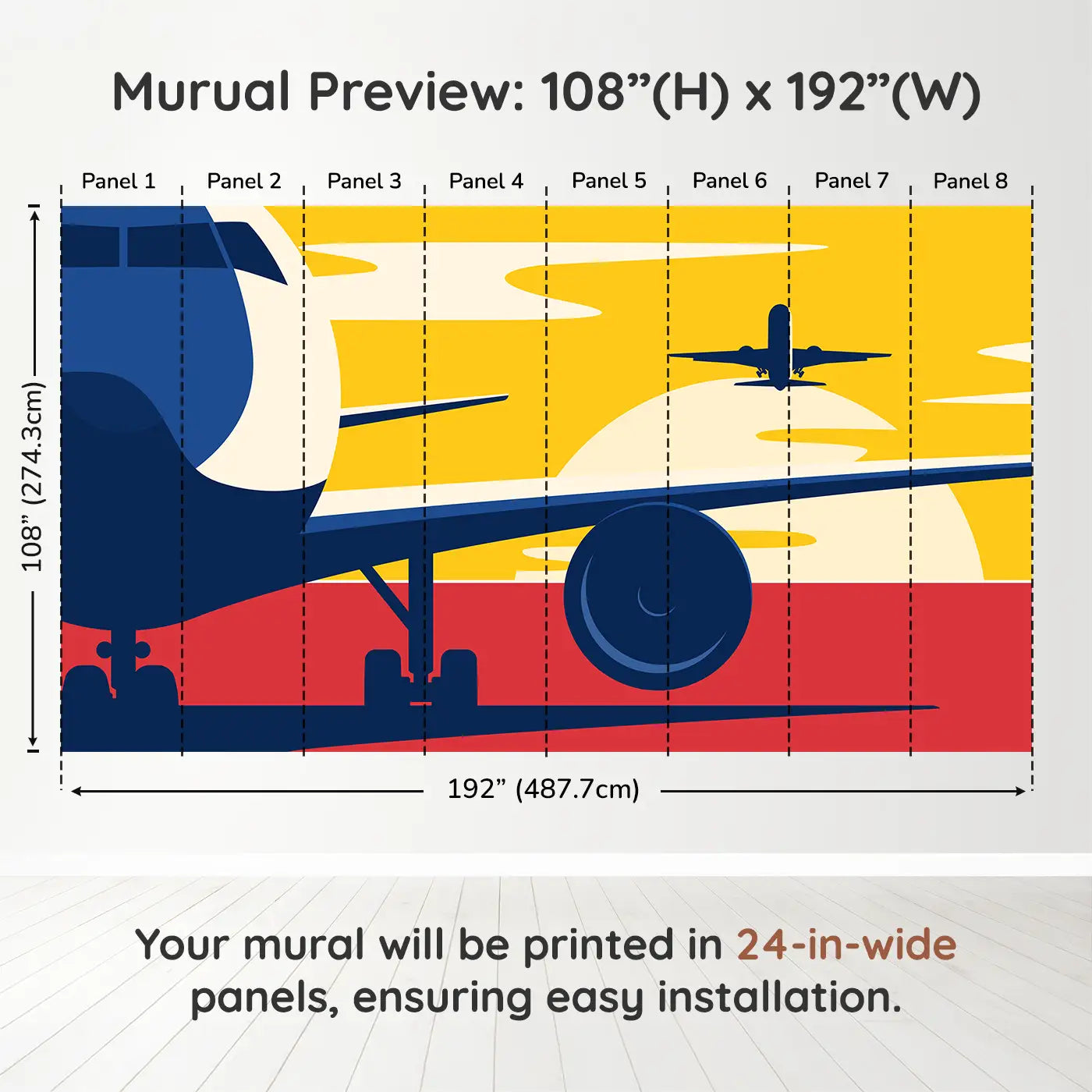 Murual Preview: 108”(H) x 192”(W)

Panel 1 Panel 2 Panel 3 Panel 4 Panel 5 Panel 6 Panel 7 Panel 8

108” (274.3cm)

192” (487.7cm)

Your mural will be printed in 24-in-wide panels, ensuring easy installation.